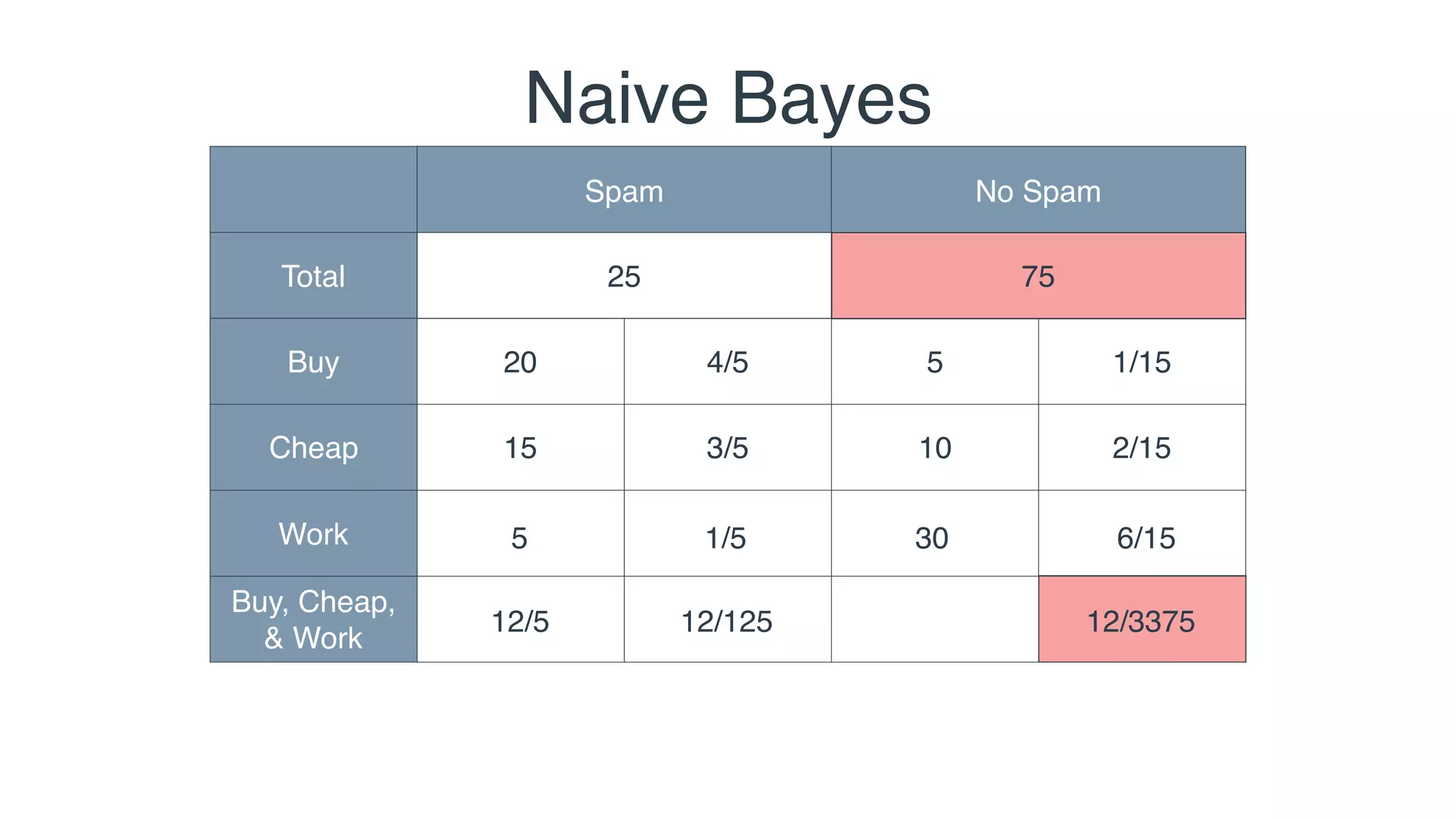 Naive Bayes

| | Spam | | No Spam | |
|---|---|---|---|---|
| Total | 25 | | 75 | |
| Buy | 20 | 4/5 | 5 | 1/15 |
| Cheap | 15 | 3/5 | 10 | 2/15 |
| Work | 5 | 1/5 | 30 | 6/15 |
| Buy, Cheap, & Work | 12/5 | 12/125 | | 12/3375 |